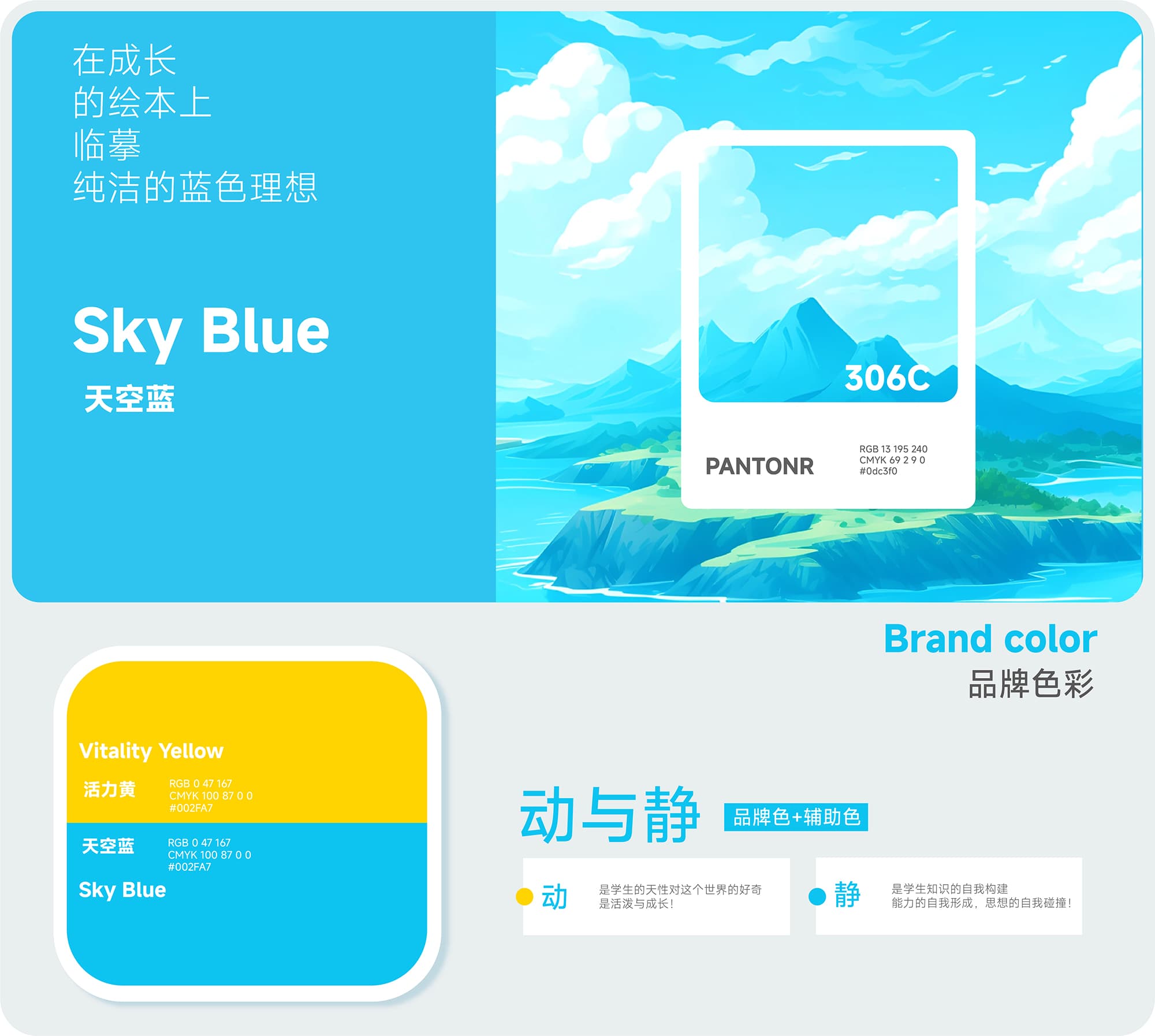 在成长
的绘本上
临摹
纯洁的蓝色理想

Sky Blue
天空蓝

306C

PANTONR

RGB 13 195 240
CMYK 69 2 9 0
#0dc3f0

Brand color
品牌色彩

Vitality Yellow
活力黄
RGB 0 47 167
CMYK 100 87 0 0
#002FA7

天空蓝
RGB 0 47 167
CMYK 100 87 0 0
#002FA7
Sky Blue

动与静
品牌色+辅助色

动
是学生的天性对这个世界的好奇
是活泼与成长！

静
是学生知识的自我构建
能力的自我形成，思想的自我碰撞！